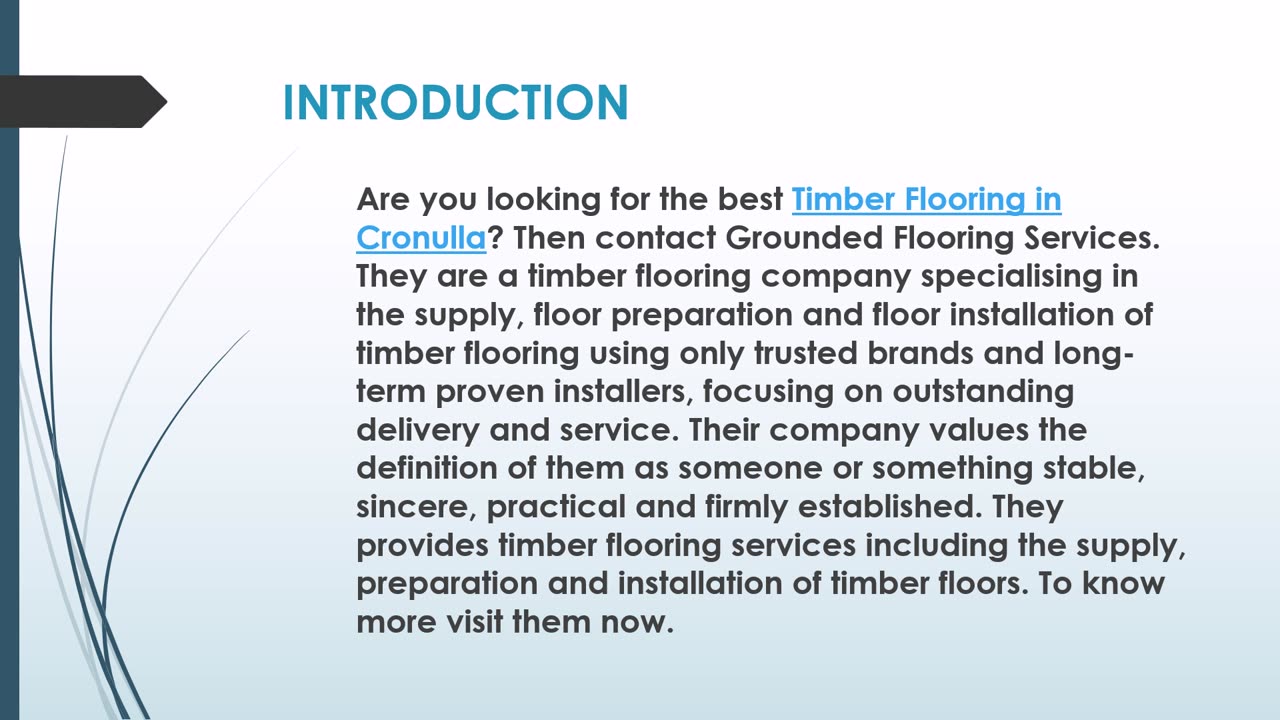 INTRODUCTION

Are you looking for the best Timber Flooring in Cronulla? Then contact Grounded Flooring Services. They are a timber flooring company specialising in the supply, floor preparation and floor installation of timber flooring using only trusted brands and long-term proven installers, focusing on outstanding delivery and service. Their company values the definition of them as someone or something stable, sincere, practical and firmly established. They provides timber flooring services including the supply, preparation and installation of timber floors. To know more visit them now.